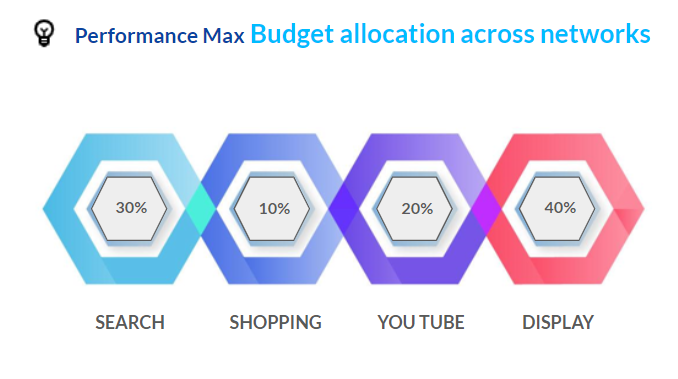 Performance Max Budget allocation across networks

30%

10%

20%

40%

SEARCH

SHOPPING

YOU TUBE

DISPLAY